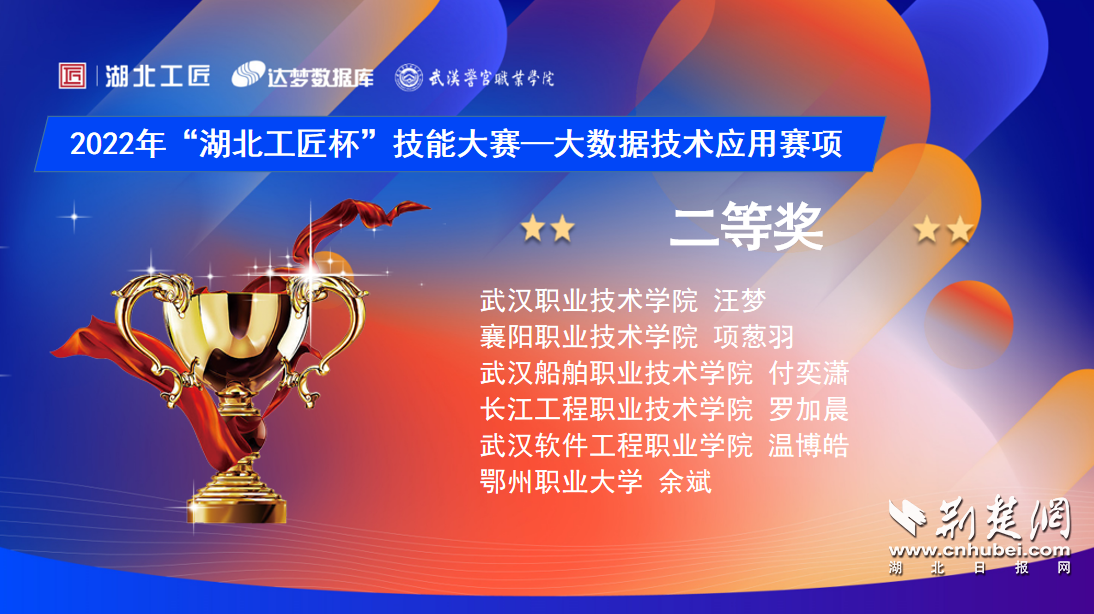 湖北工匠 达梦数据库 武汉警官职业学院

2022年“湖北工匠杯”技能大赛—大数据技术应用赛项

二等奖

武汉职业技术学院 汪梦
襄阳职业技术学院 项葱羽
武汉船舶职业技术学院 付奕潇
长江工程职业技术学院 罗加晨
武汉软件工程职业学院 温博皓
鄂州职业大学 余斌

荆楚网
www.cnhubei.com
湖北日报网